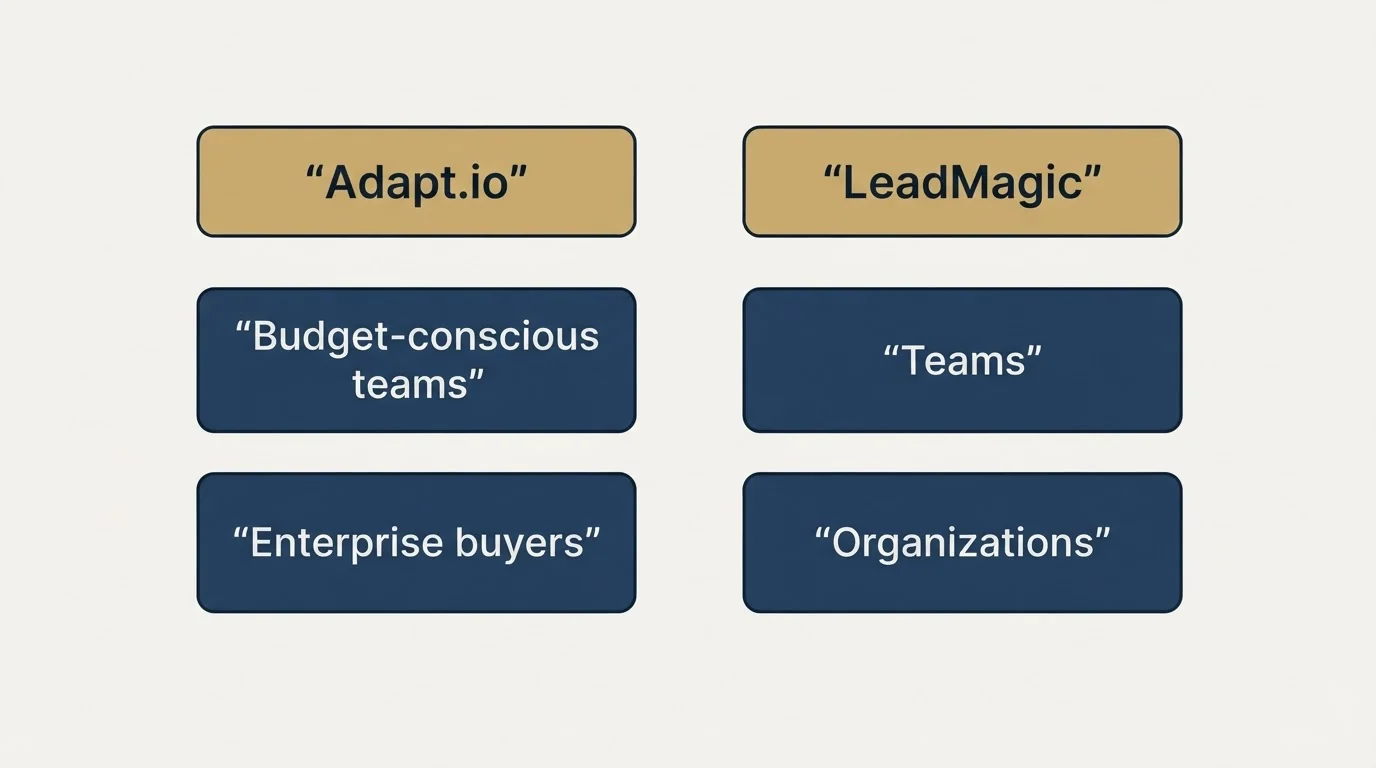 “Adapt.io”

“Budget-conscious teams”

“Enterprise buyers”

“LeadMagic”

“Teams”

“Organizations”